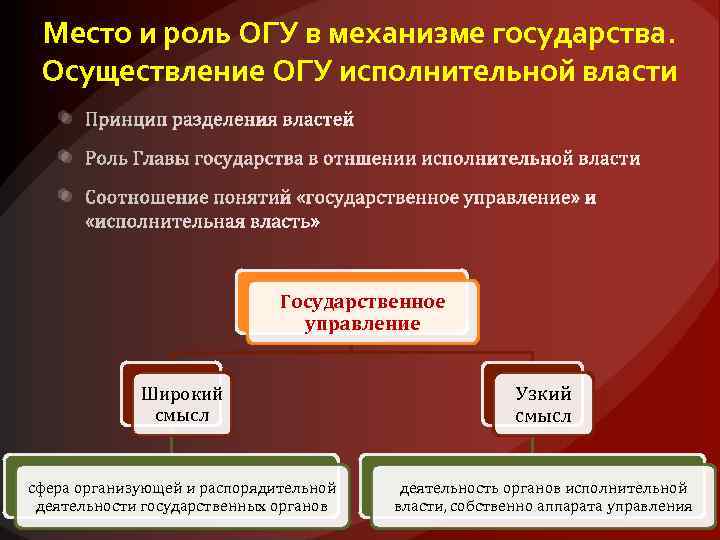 Место и роль ОГУ в механизме государства. Осуществление ОГУ исполнительной власти

Принцип разделения властей

Роль Главы государства в отншении исполнительной власти

Соотношение понятий «государственное управление» и «исполнительная власть»

Государственное управление

Широкий смысл

Узкий смысл

сфера организующей и распорядительной деятельности государственных органов

деятельность органов исполнительной власти, собственно аппарата управления